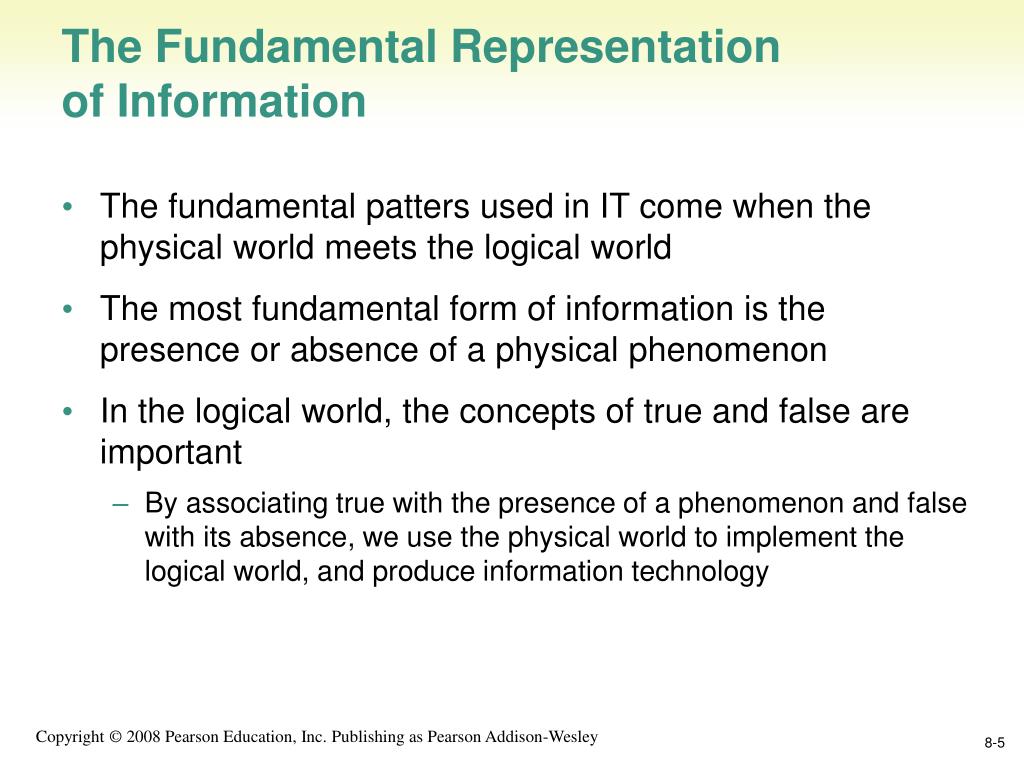 The Fundamental Representation of Information

• The fundamental patters used in IT come when the physical world meets the logical world

• The most fundamental form of information is the presence or absence of a physical phenomenon

• In the logical world, the concepts of true and false are important

– By associating true with the presence of a phenomenon and false with its absence, we use the physical world to implement the logical world, and produce information technology

Copyright © 2008 Pearson Education, Inc. Publishing as Pearson Addison-Wesley

8-5